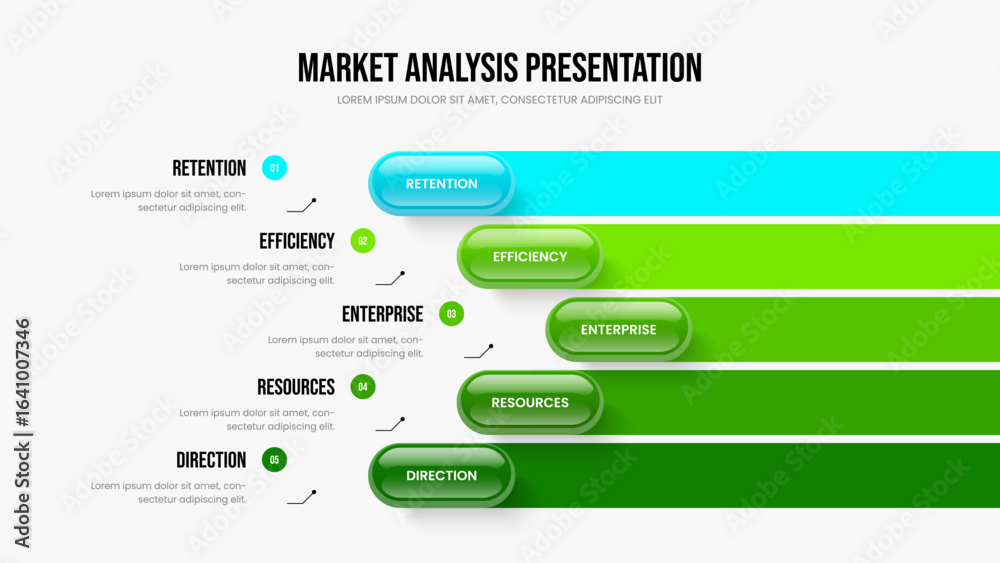 MARKET ANALYSIS PRESENTATION

LOREM IPSUM DOLOR SIT AMET, CONSECTETUR ADIPISCING ELIT

RETENTION 01

Lorem ipsum dolor sit amet, consectetur adipiscing elit.

RETENTION

EFFICIENCY 02

Lorem ipsum dolor sit amet, consectetur adipiscing elit.

EFFICIENCY

ENTERPRISE 03

Lorem ipsum dolor sit amet, consectetur adipiscing elit.

ENTERPRISE

RESOURCES 04

Lorem ipsum dolor sit amet, consectetur adipiscing elit.

RESOURCES

DIRECTION 05

Lorem ipsum dolor sit amet, consectetur adipiscing elit.

DIRECTION

Adobe Stock | #1641007346